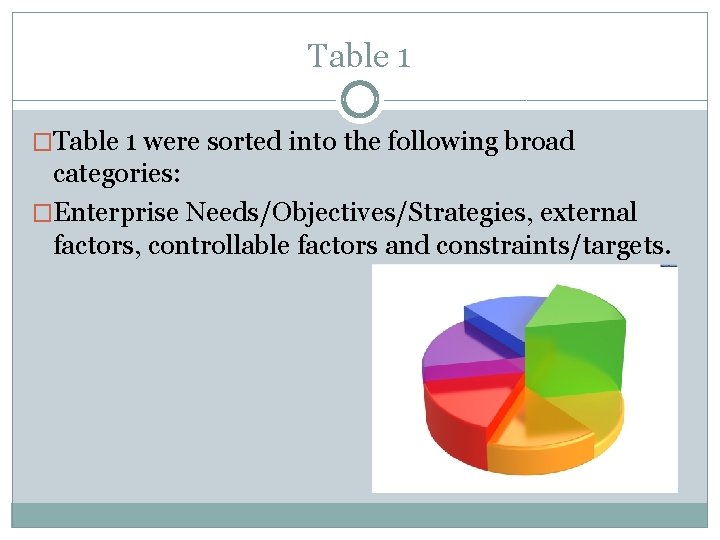 Table 1

□Table 1 were sorted into the following broad categories:

□Enterprise Needs/Objectives/Strategies, external factors, controllable factors and constraints/targets.